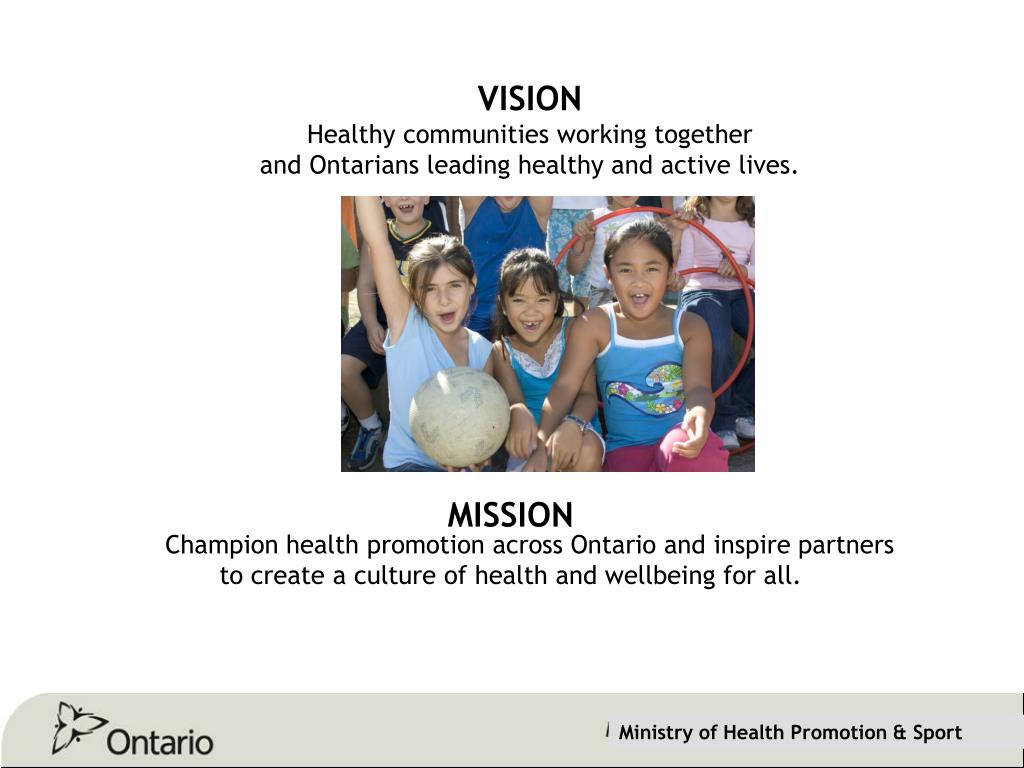 VISION
Healthy communities working together and Ontarians leading healthy and active lives.

MISSION
Champion health promotion across Ontario and inspire partners to create a culture of health and wellbeing for all.

Ontario

Ministry of Health Promotion & Sport